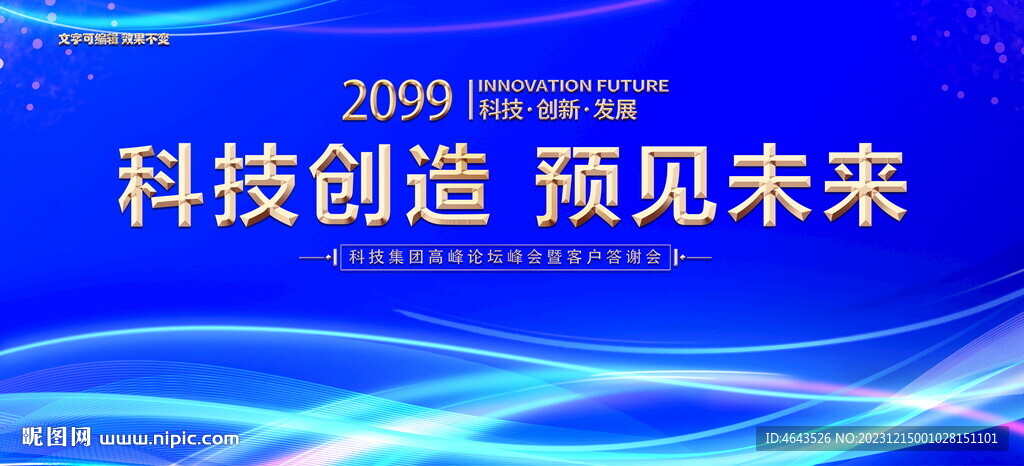 文字可编辑 效果不变

2099 INNOVATION FUTURE
科技·创新·发展

科技创造 预见未来

科技集团高峰论坛峰会暨客户答谢会

昵图网 www.nipic.com

ID:4643526 NO:20231215001028151101